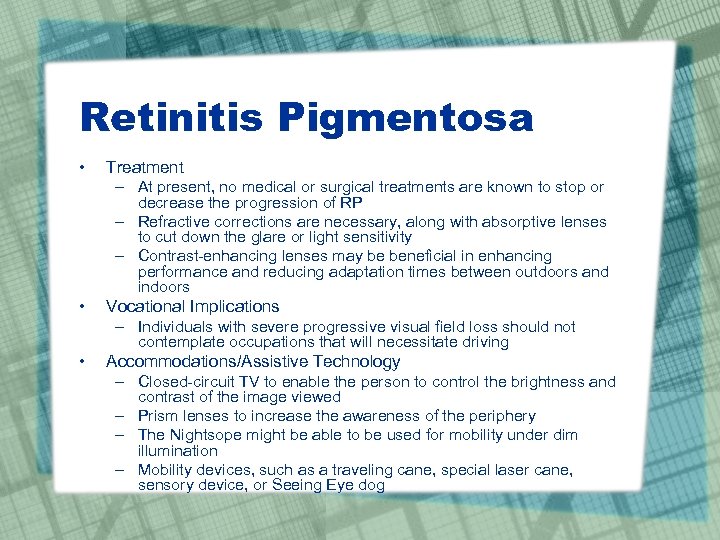 Retinitis Pigmentosa

• Treatment
– At present, no medical or surgical treatments are known to stop or decrease the progression of RP
– Refractive corrections are necessary, along with absorptive lenses to cut down the glare or light sensitivity
– Contrast-enhancing lenses may be beneficial in enhancing performance and reducing adaptation times between outdoors and indoors

• Vocational Implications
– Individuals with severe progressive visual field loss should not contemplate occupations that will necessitate driving

• Accommodations/Assistive Technology
– Closed-circuit TV to enable the person to control the brightness and contrast of the image viewed
– Prism lenses to increase the awareness of the periphery
– The Nightsope might be able to be used for mobility under dim illumination
– Mobility devices, such as a traveling cane, special laser cane, sensory device, or Seeing Eye dog